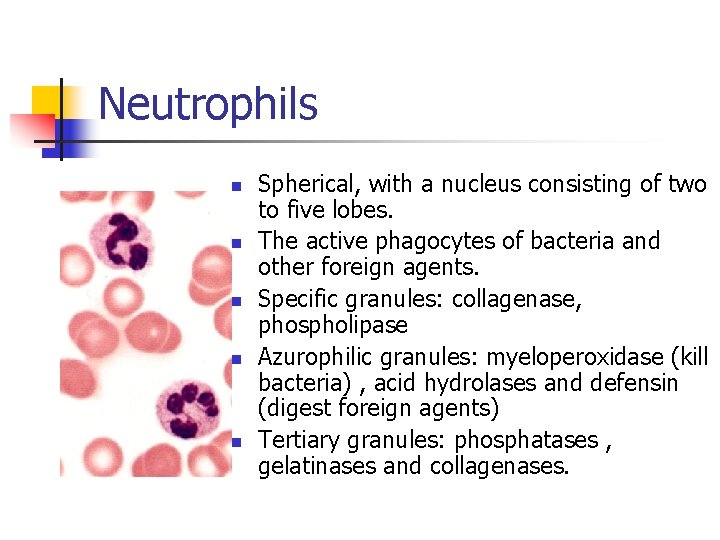 Neutrophils

- Spherical, with a nucleus consisting of two to five lobes.
- The active phagocytes of bacteria and other foreign agents.
- Specific granules: collagenase, phospholipase
- Azurophilic granules: myeloperoxidase (kill bacteria) , acid hydrolases and defensin (digest foreign agents)
- Tertiary granules: phosphatases , gelatinases and collagenases.